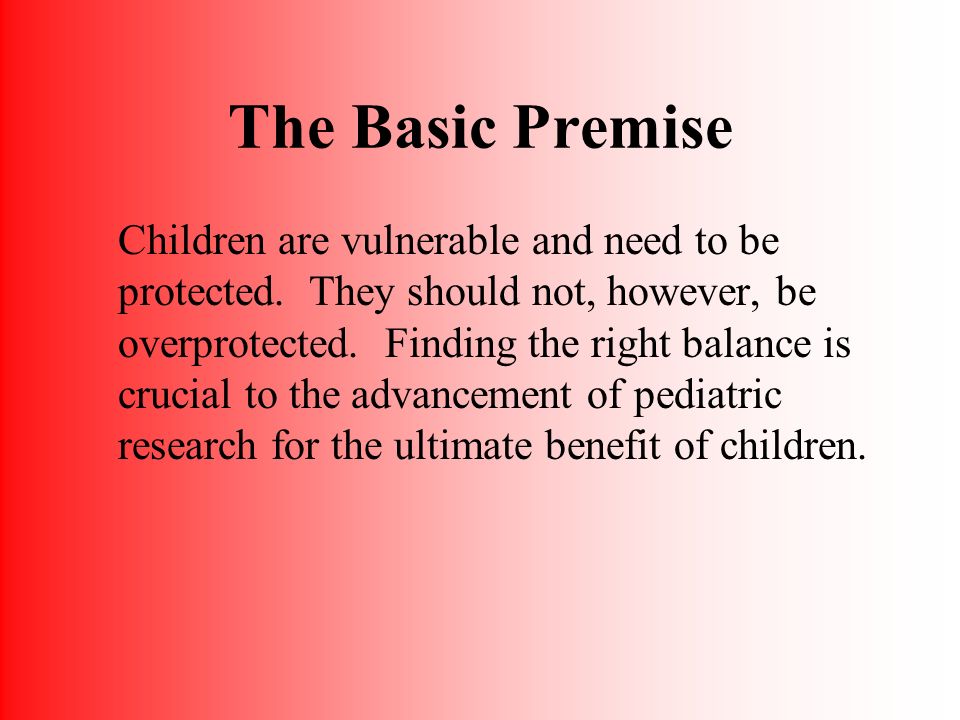 The Basic Premise

Children are vulnerable and need to be protected. They should not, however, be overprotected. Finding the right balance is crucial to the advancement of pediatric research for the ultimate benefit of children.